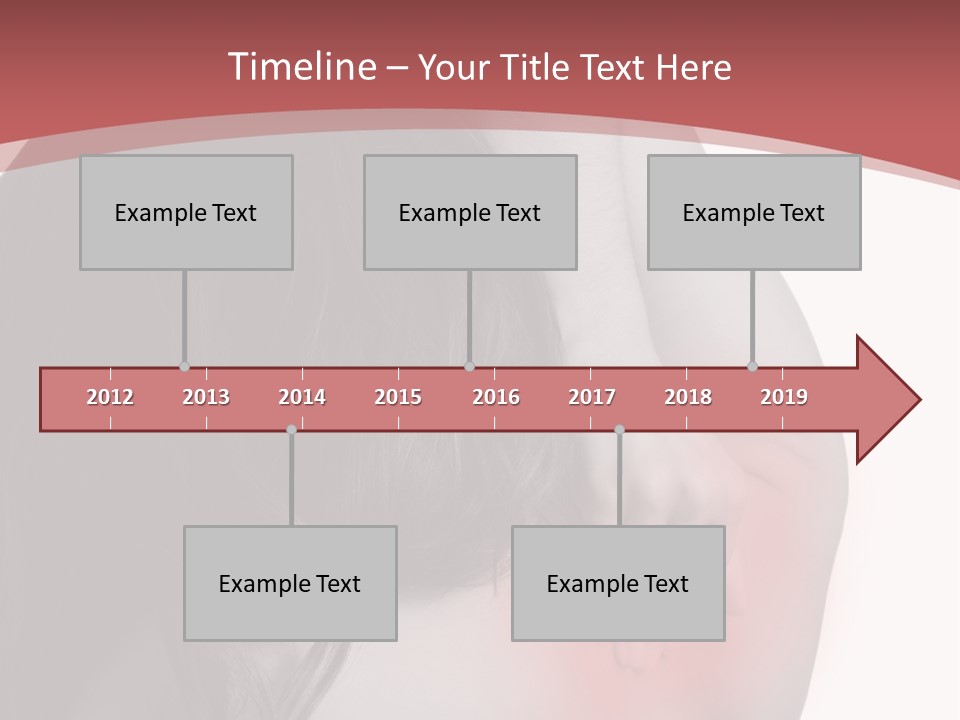 Timeline – Your Title Text Here

Example Text

Example Text

Example Text

2012 2013 2014 2015 2016 2017 2018 2019

Example Text

Example Text